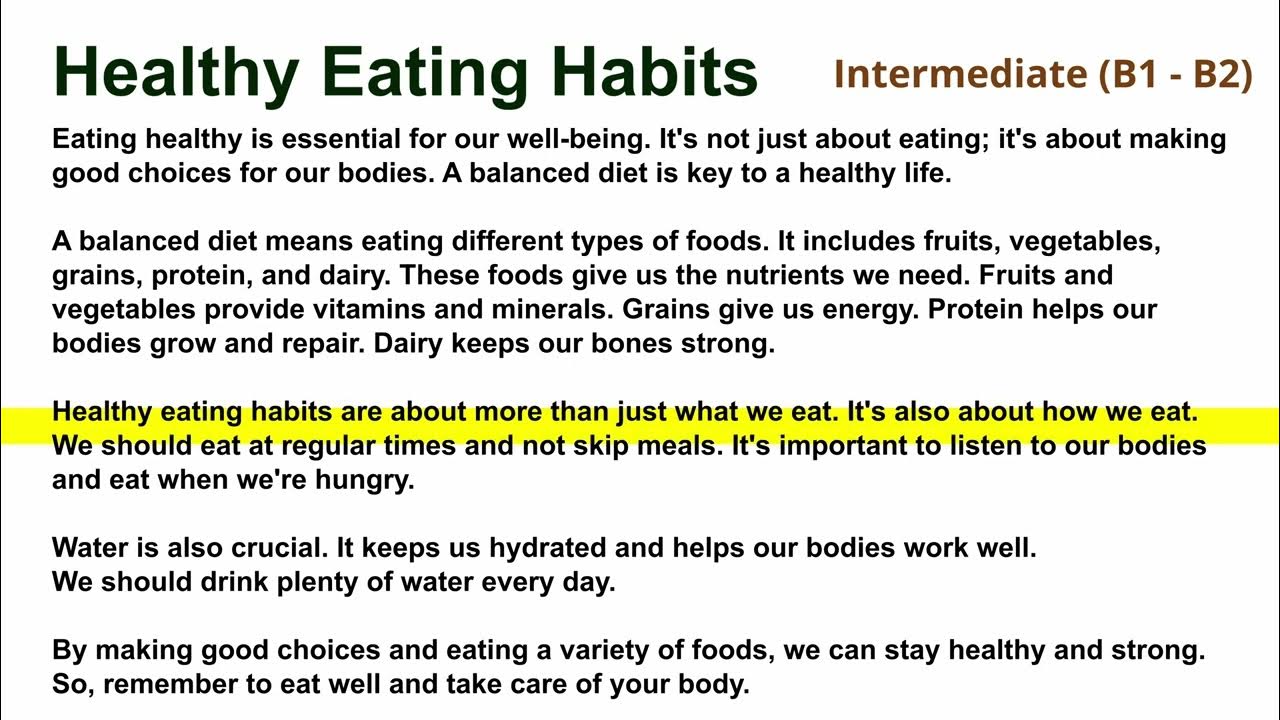 Healthy Eating Habits

Intermediate (B1 - B2)

Eating healthy is essential for our well-being. It's not just about eating; it's about making good choices for our bodies. A balanced diet is key to a healthy life.

A balanced diet means eating different types of foods. It includes fruits, vegetables, grains, protein, and dairy. These foods give us the nutrients we need. Fruits and vegetables provide vitamins and minerals. Grains give us energy. Protein helps our bodies grow and repair. Dairy keeps our bones strong.

Healthy eating habits are about more than just what we eat. It's also about how we eat. We should eat at regular times and not skip meals. It's important to listen to our bodies and eat when we're hungry.

Water is also crucial. It keeps us hydrated and helps our bodies work well.
We should drink plenty of water every day.

By making good choices and eating a variety of foods, we can stay healthy and strong. So, remember to eat well and take care of your body.